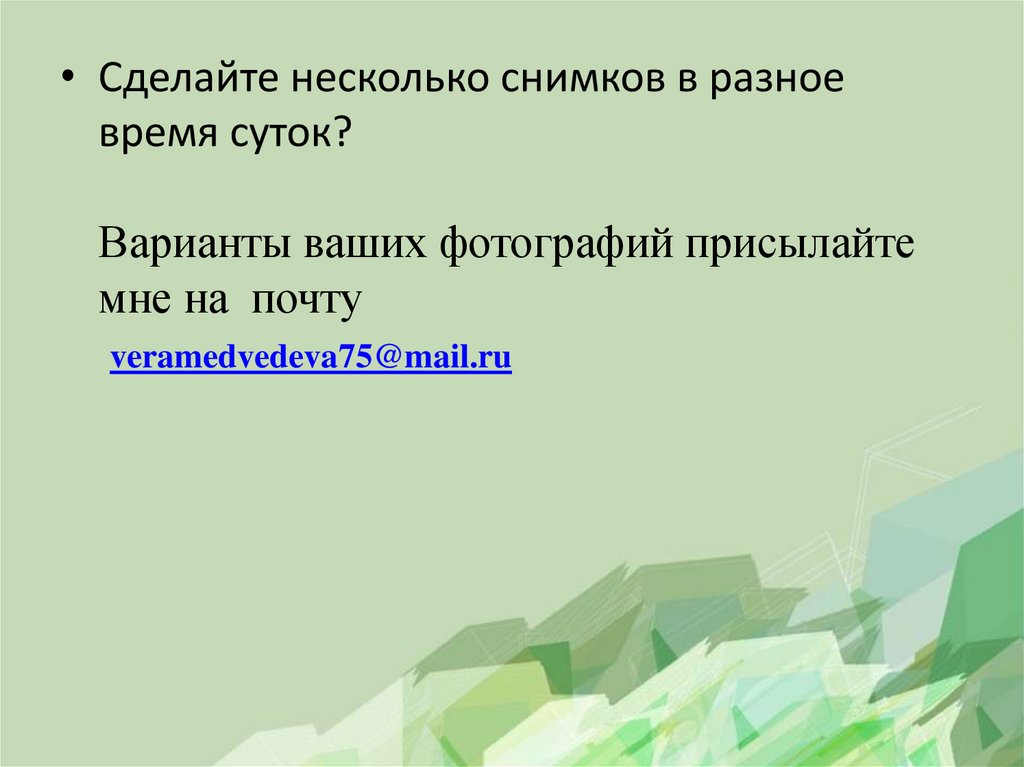 • Сделайте несколько снимков в разное время суток?

Варианты ваших фотографий присылайте мне на почту

veramedvedeva75@mail.ru